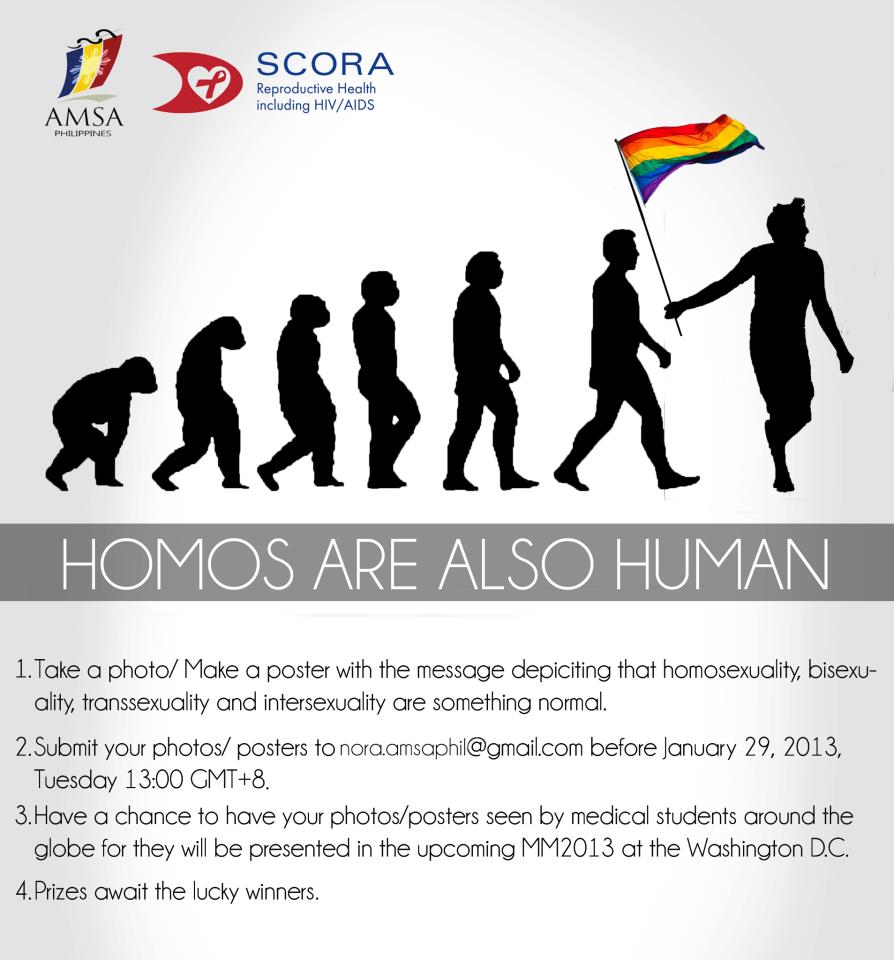 AMSA
PHILIPPINES

SCORA
Reproductive Health including HIV/AIDS

HOMOS ARE ALSO HUMAN

1. Take a photo/ Make a poster with the message depiciting that homosexuality, bisexuality, transsexuality and intersexuality are something normal.

2. Submit your photos/ posters to nora.amsaphil@gmail.com before January 29, 2013, Tuesday 13:00 GMT+8.

3. Have a chance to have your photos/posters seen by medical students around the globe for they will be presented in the upcoming MM2013 at the Washington D.C.

4. Prizes await the lucky winners.